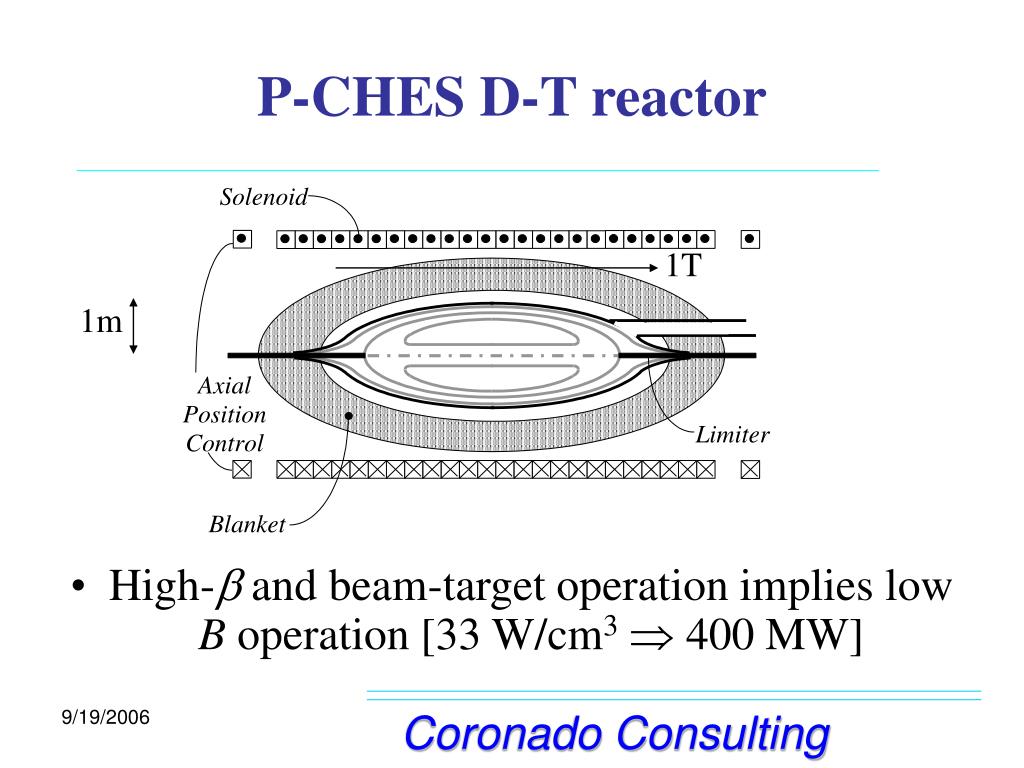 P-CHES D-T reactor

Solenoid

1T

1m

Axial Position Control

Limiter

Blanket

• High-$\beta$ and beam-target operation implies low $B$ operation [33 W/cm$^3$ $\Rightarrow$ 400 MW]

9/19/2006

Coronado Consulting